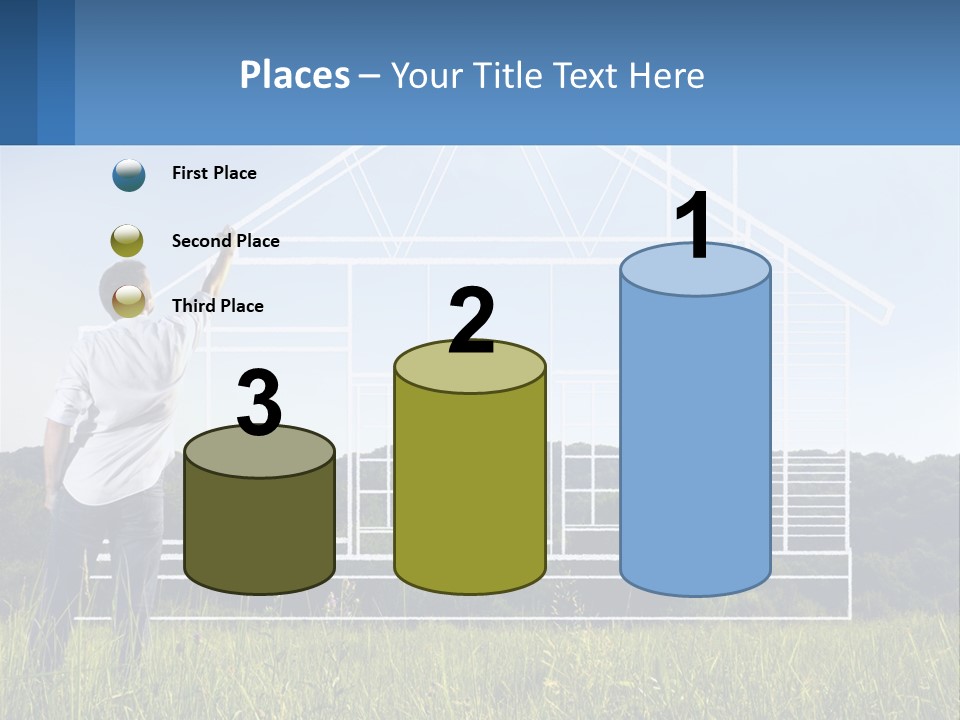 Places – Your Title Text Here

First Place

Second Place

Third Place

3

2

1